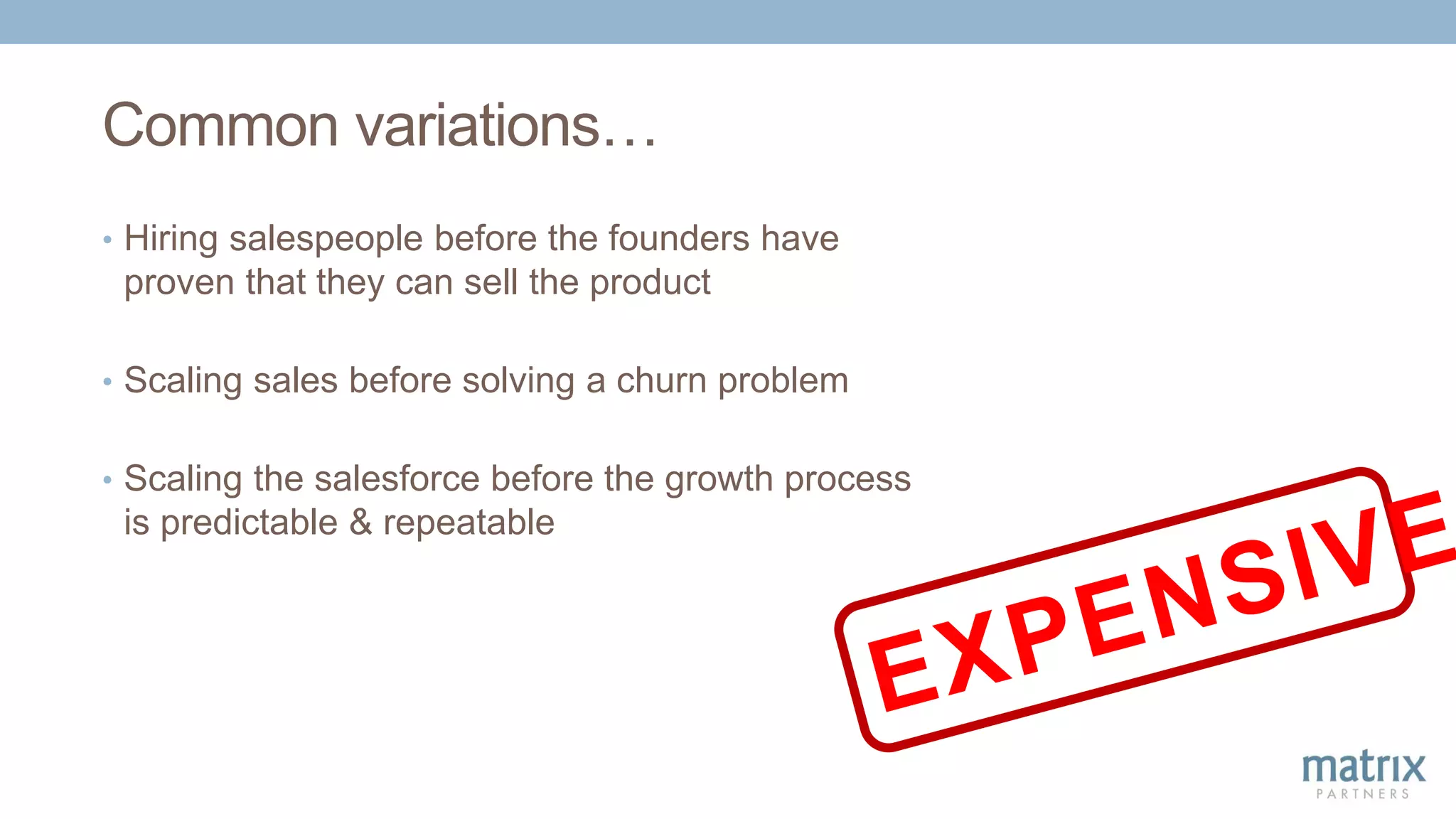 Common variations…

• Hiring salespeople before the founders have proven that they can sell the product

• Scaling sales before solving a churn problem

• Scaling the salesforce before the growth process is predictable & repeatable

EXPENSIVE

matrix
PARTNERS